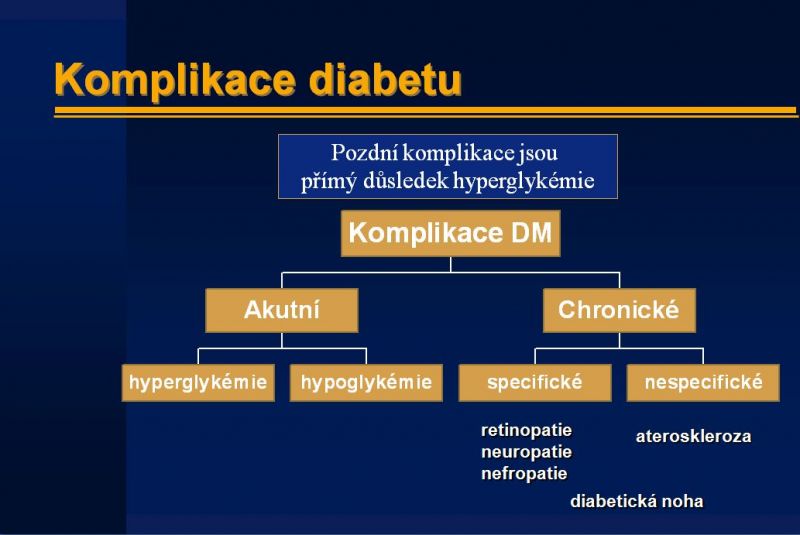 Komplikace diabetu

Pozdní komplikace jsou přímý důsledek hyperglykémie

Komplikace DM

Akutní

Chronické

hyperglykémie

hypoglykémie

specifické

nespecifické

retinopatie
neuropatie
nefropatie

ateroskleroza

diabetická noha